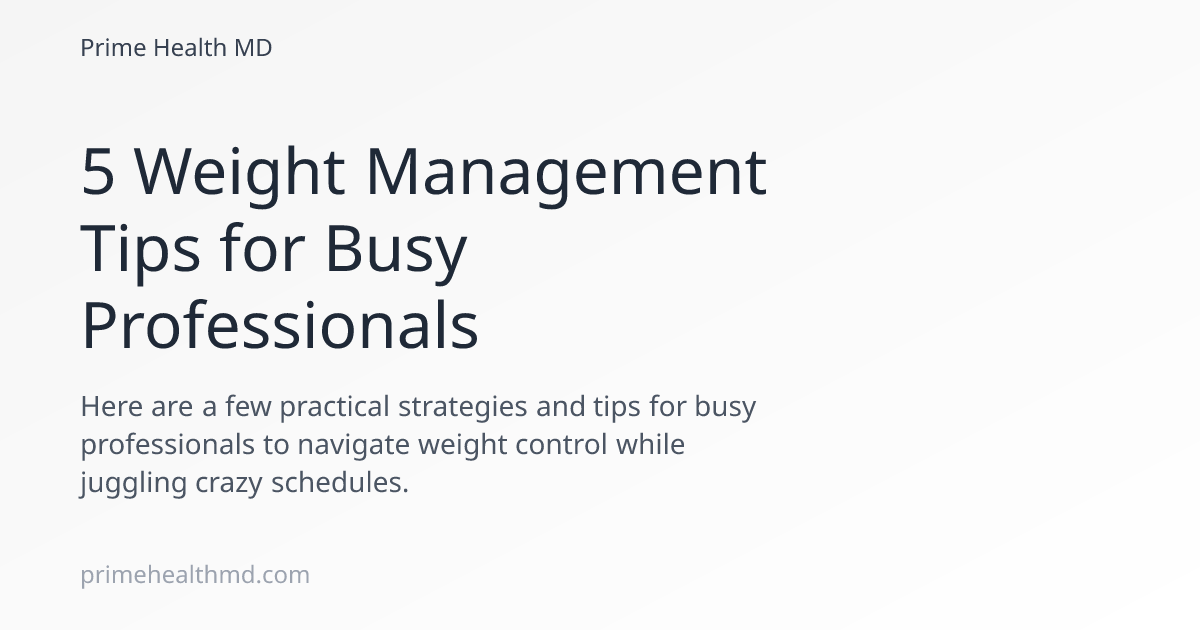 Prime Health MD

5 Weight Management Tips for Busy Professionals

Here are a few practical strategies and tips for busy professionals to navigate weight control while juggling crazy schedules.

primehealthmd.com